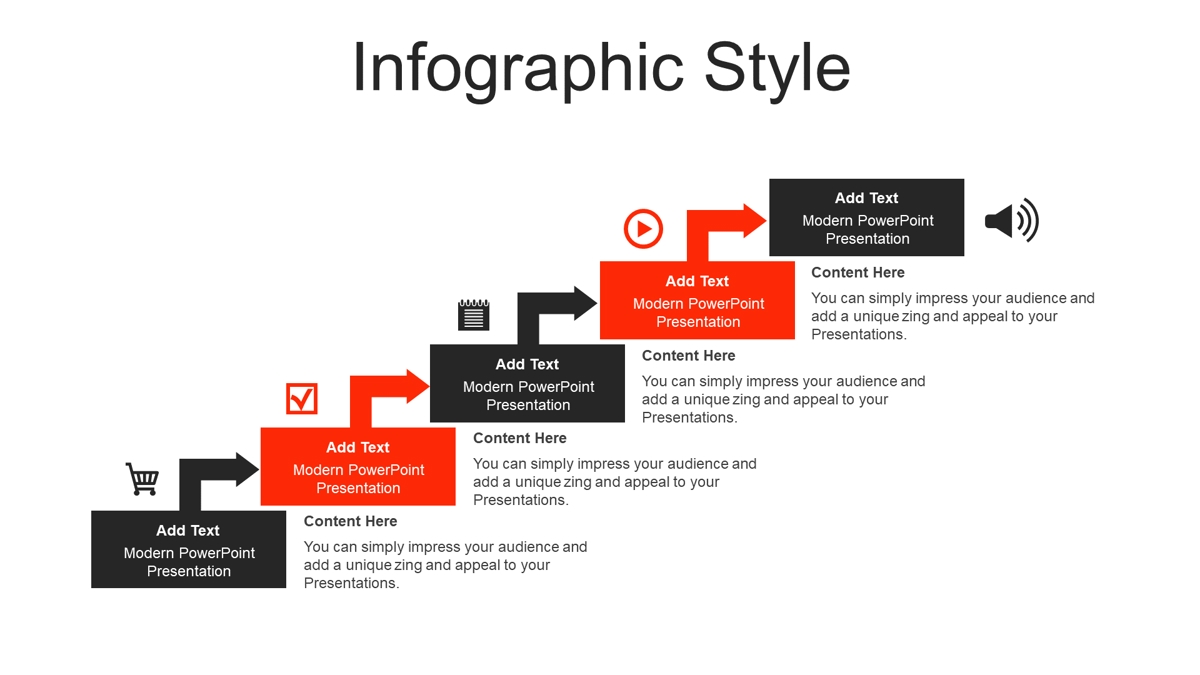 Infographic Style

Add Text
Modern PowerPoint Presentation

Content Here
You can simply impress your audience and add a unique zing and appeal to your Presentations.

Add Text
Modern PowerPoint Presentation

Content Here
You can simply impress your audience and add a unique zing and appeal to your Presentations.

Add Text
Modern PowerPoint Presentation

Content Here
You can simply impress your audience and add a unique zing and appeal to your Presentations.

Add Text
Modern PowerPoint Presentation

Content Here
You can simply impress your audience and add a unique zing and appeal to your Presentations.

Add Text
Modern PowerPoint Presentation